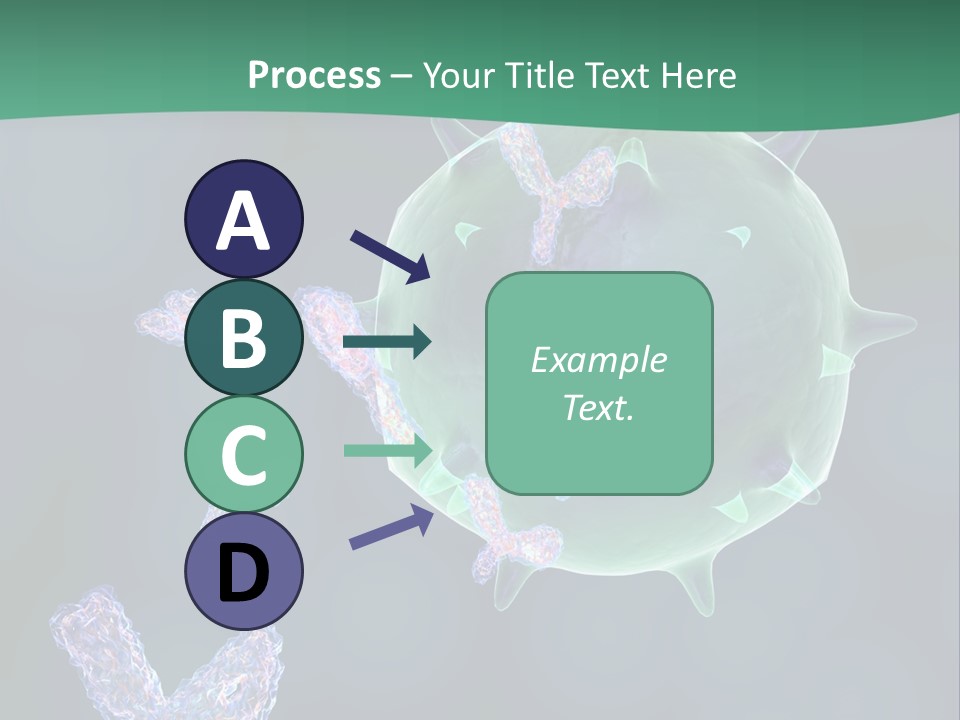 Process – Your Title Text Here

A

B

C

D

Example Text.